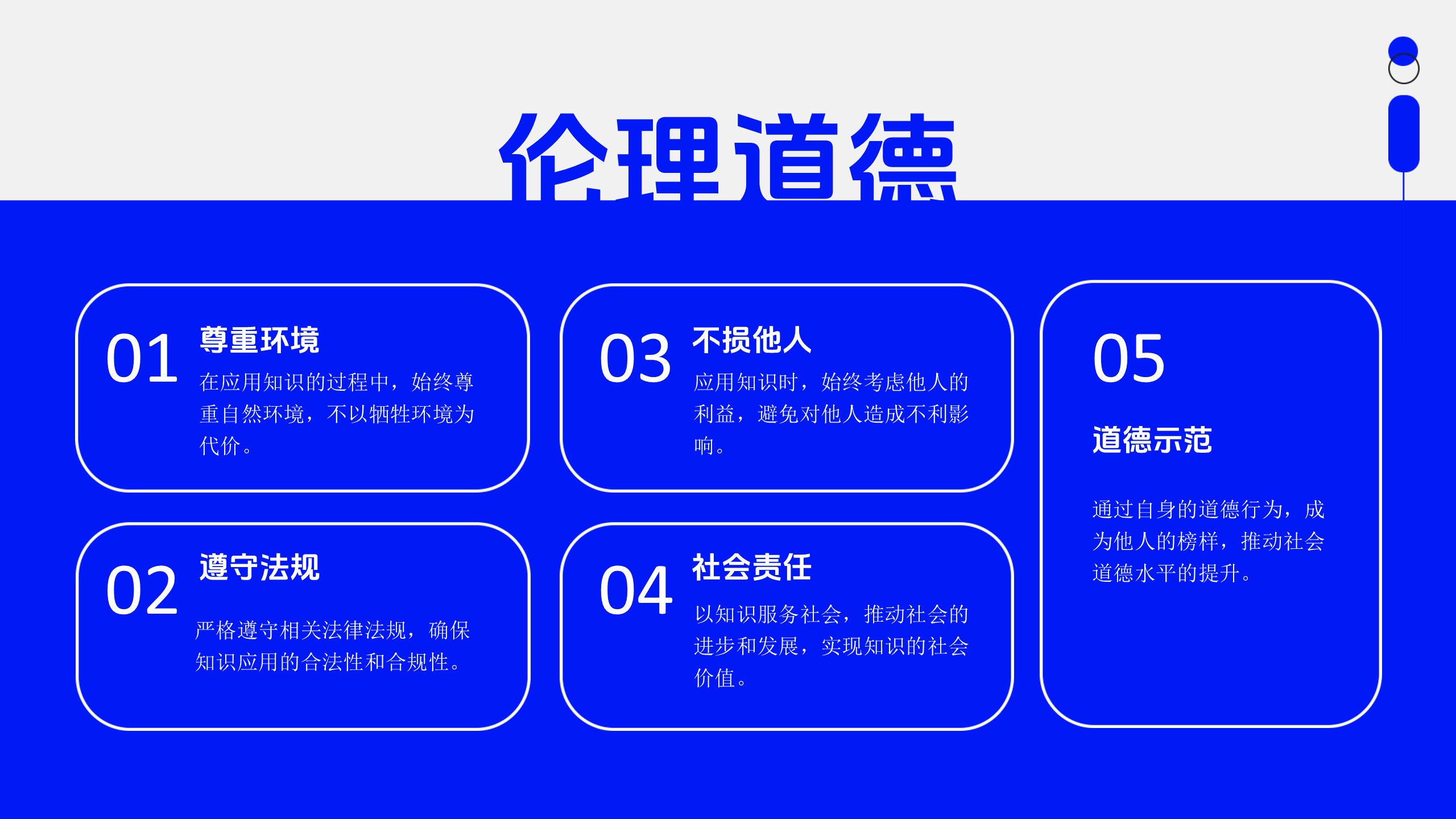 伦理道德

01 尊重环境

在应用知识的过程中，始终尊重自然环境，不以牺牲环境为代价。

02 遵守法规

严格遵守相关法律法规，确保知识应用的合法性和合规性。

03 不损他人

应用知识时，始终考虑他人的利益，避免对他人造成不利影响。

04 社会责任

以知识服务社会，推动社会的进步和发展，实现知识的社会价值。

05

道德示范

通过自身的道德行为，成为他人的榜样，推动社会道德水平的提升。